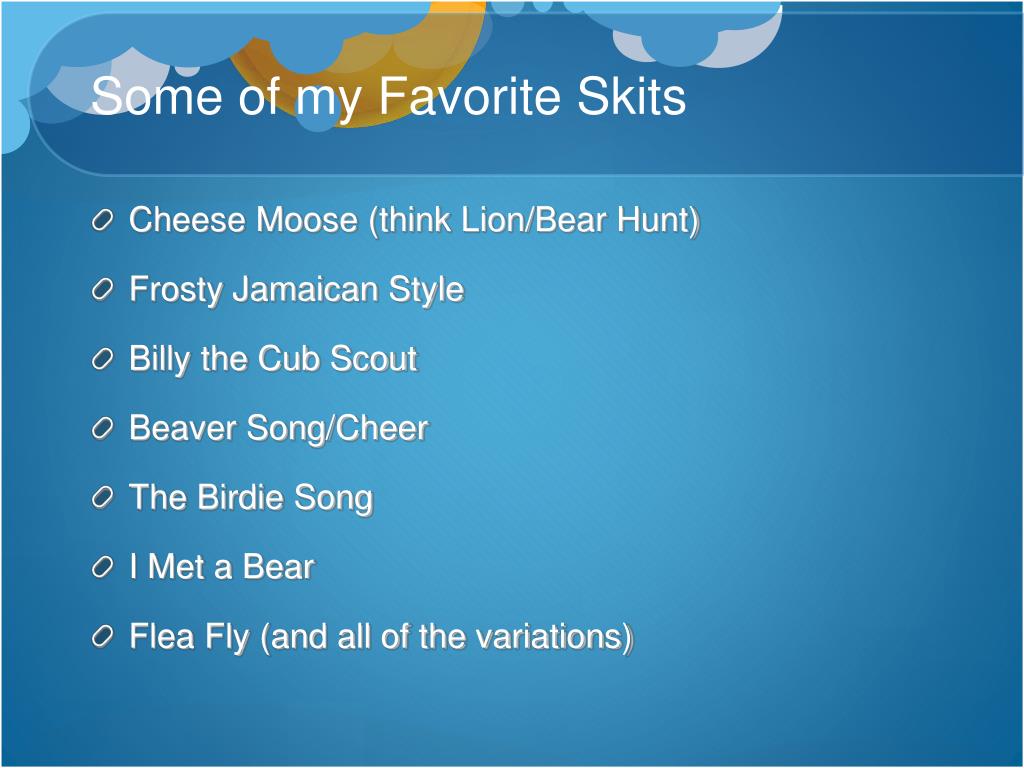 Some of my Favorite Skits

Cheese Moose (think Lion/Bear Hunt)

Frosty Jamaican Style

Billy the Cub Scout

Beaver Song/Cheer

The Birdie Song

I Met a Bear

Flea Fly (and all of the variations)